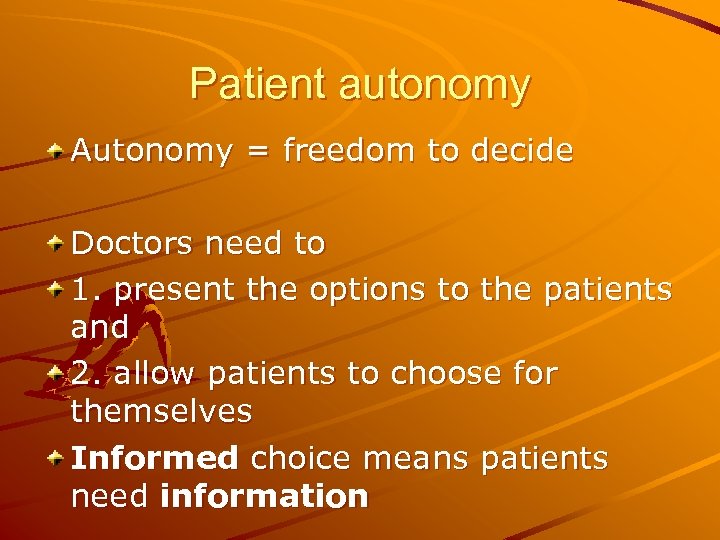 Patient autonomy

Autonomy = freedom to decide

Doctors need to

1. present the options to the patients and

2. allow patients to choose for themselves

Informed choice means patients need information